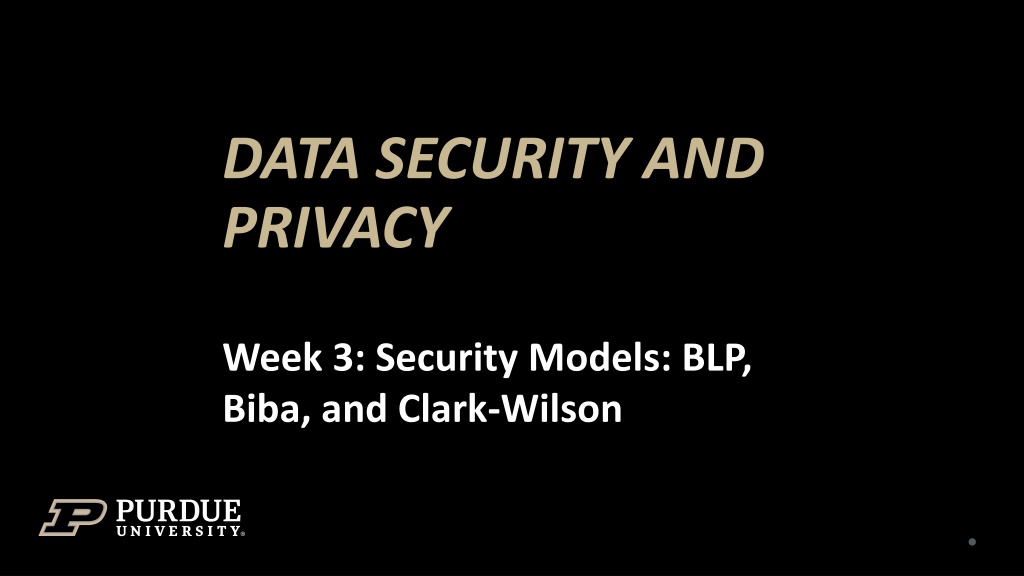 DATA SECURITY AND PRIVACY

Week 3: Security Models: BLP, Biba, and Clark-Wilson

PURDUE UNIVERSITY